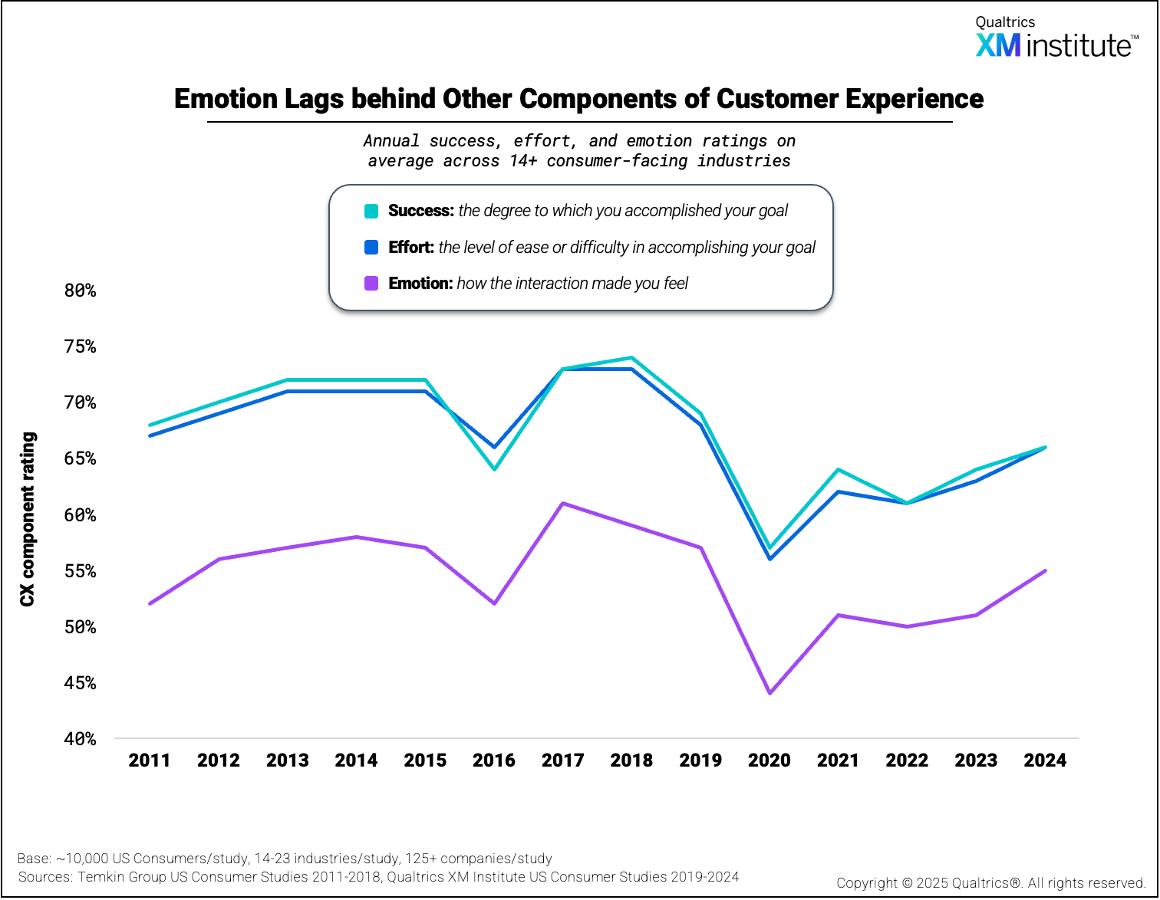 Qualtrics
XM institute™

Emotion Lags behind Other Components of Customer Experience

Annual success, effort, and emotion ratings on average across 14+ consumer-facing industries

Success: the degree to which you accomplished your goal
Effort: the level of ease or difficulty in accomplishing your goal
Emotion: how the interaction made you feel

CX component rating

80%
75%
70%
65%
60%
55%
50%
45%
40%

2011 2012 2013 2014 2015 2016 2017 2018 2019 2020 2021 2022 2023 2024

Base: ~10,000 US Consumers/study, 14-23 industries/study, 125+ companies/study
Sources: Temkin Group US Consumer Studies 2011-2018, Qualtrics XM Institute US Consumer Studies 2019-2024

Copyright © 2025 Qualtrics®. All rights reserved.